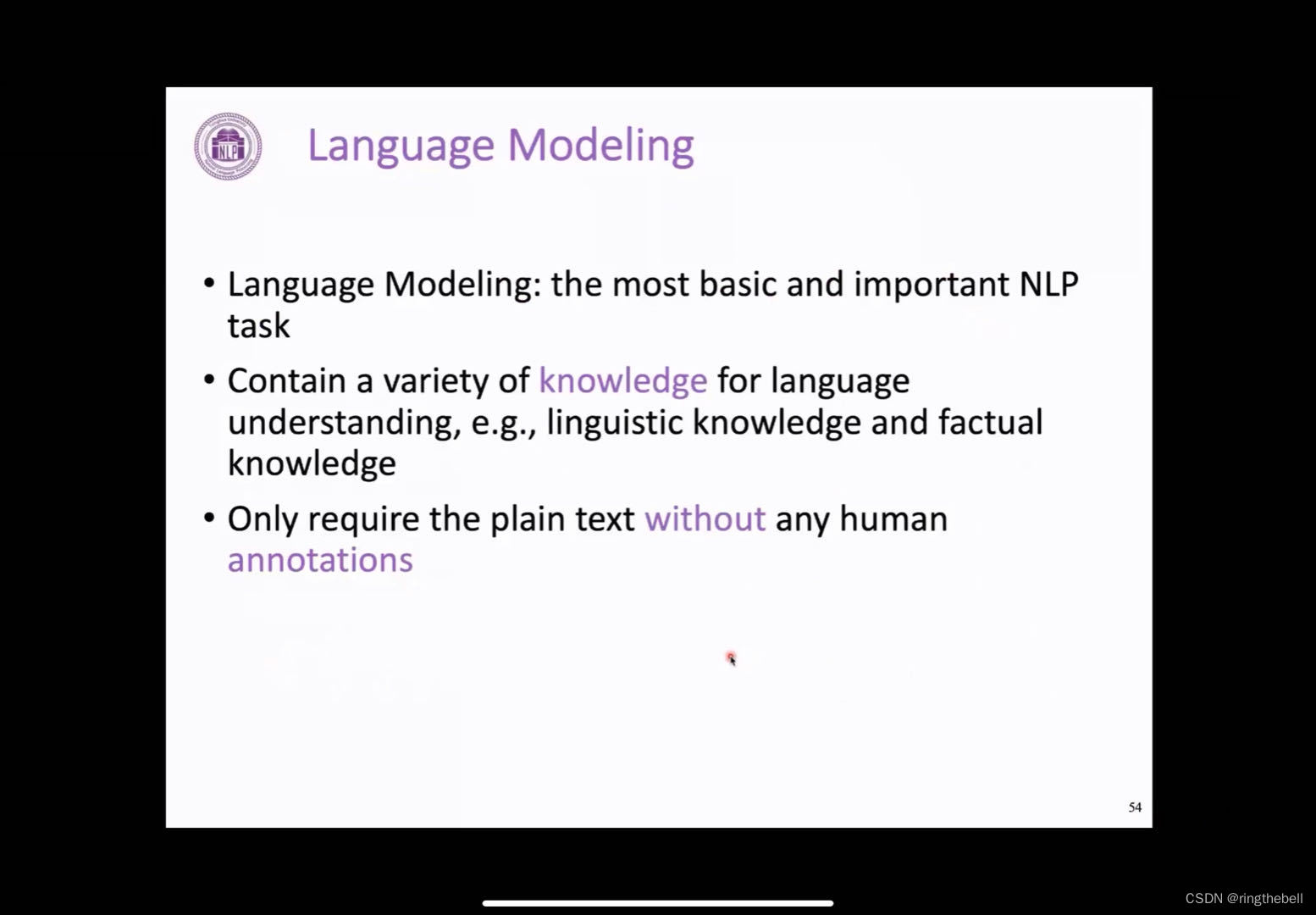 NLP

Language Modeling

• Language Modeling: the most basic and important NLP task

• Contain a variety of knowledge for language understanding, e.g., linguistic knowledge and factual knowledge

• Only require the plain text without any human annotations

54

CSDN @ringthebell